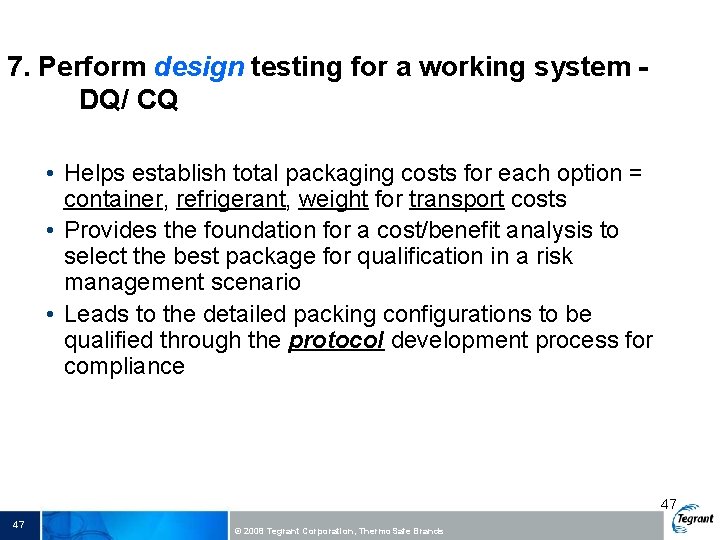 7. Perform design testing for a working system - DQ/ CQ

• Helps establish total packaging costs for each option = container, refrigerant, weight for transport costs
• Provides the foundation for a cost/benefit analysis to select the best package for qualification in a risk management scenario
• Leads to the detailed packing configurations to be qualified through the protocol development process for compliance

47

47

© 2008 Tegrant Corporation, ThermoSafe Brands

Tegrant